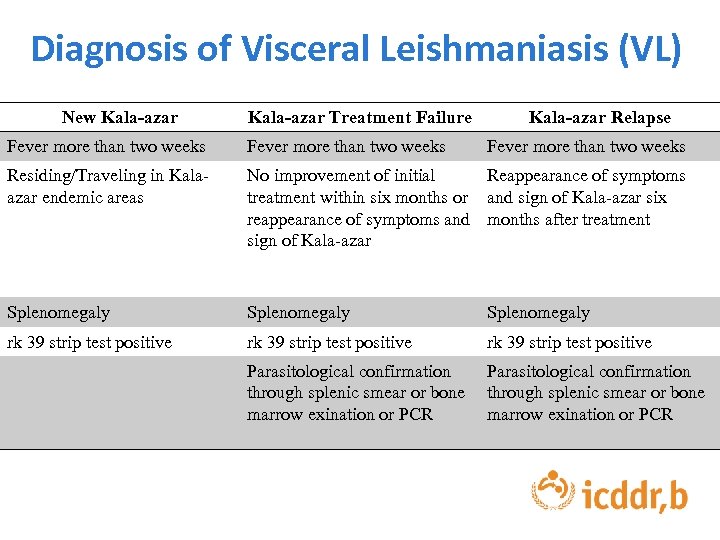 Diagnosis of Visceral Leishmaniasis (VL)

| New Kala-azar | Kala-azar Treatment Failure | Kala-azar Relapse |
|---|---|---|
| Fever more than two weeks | Fever more than two weeks | Fever more than two weeks |
| Residing/Traveling in Kala-azar endemic areas | No improvement of initial treatment within six months or reappearance of symptoms and sign of Kala-azar | Reappearance of symptoms and sign of Kala-azar six months after treatment |
| Splenomegaly | Splenomegaly | Splenomegaly |
| rk 39 strip test positive | rk 39 strip test positive | rk 39 strip test positive |
| | Parasitological confirmation through splenic smear or bone marrow exination or PCR | Parasitological confirmation through splenic smear or bone marrow exination or PCR |

icddr,b